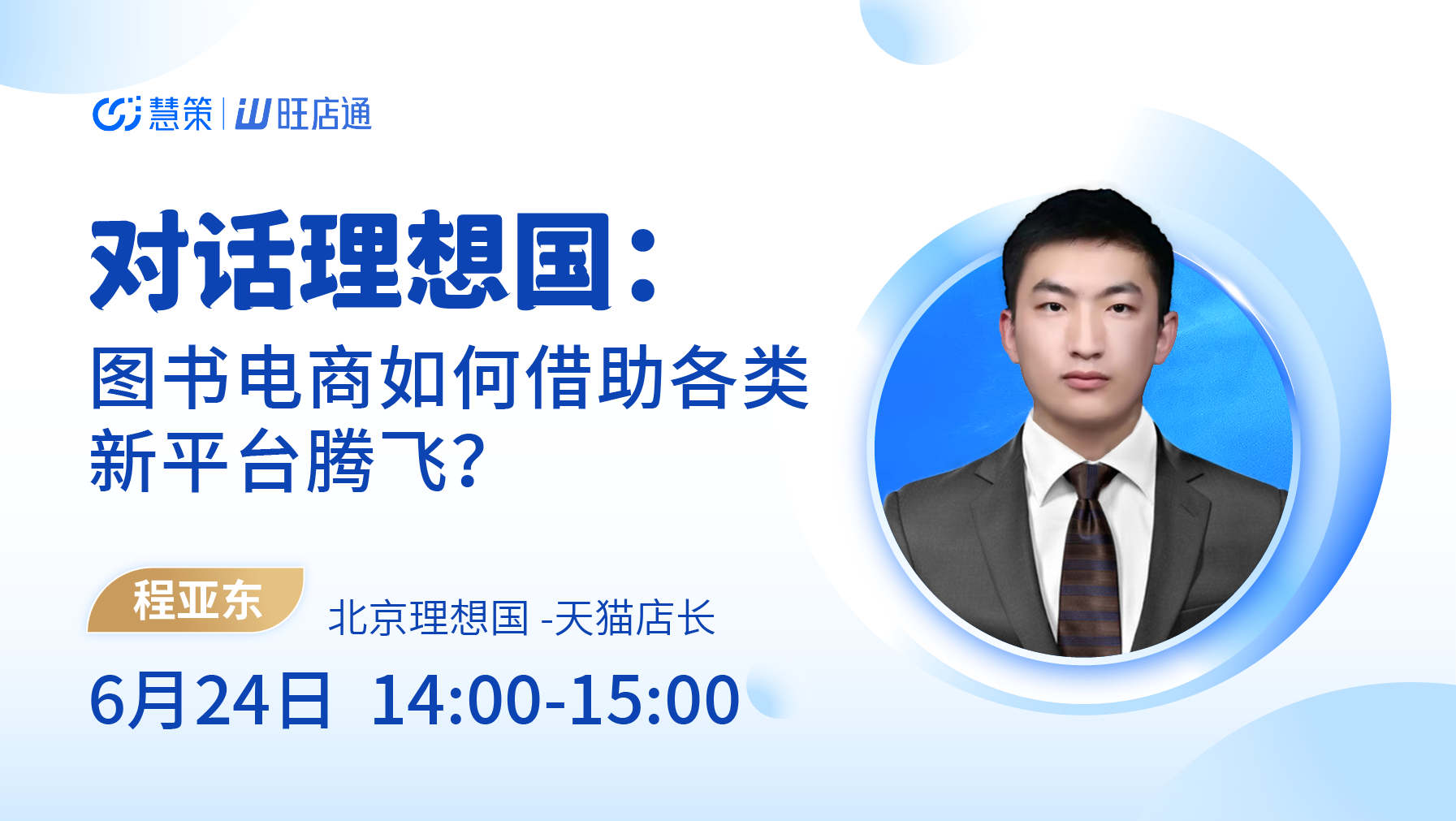 慧策 | 旺店通

对话理想国：

图书电商如何借助各类新平台腾飞？

程亚东

北京理想国 -天猫店长

6月24日 14:00-15:00